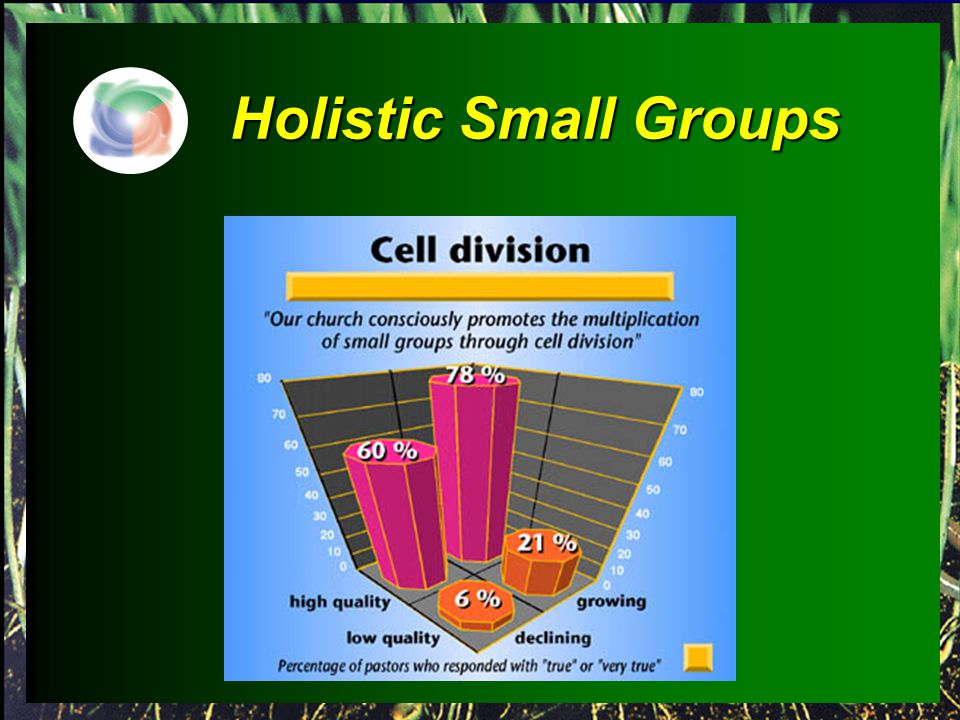 Holistic Small Groups

Cell division

"Our church consciously promotes the multiplication of small groups through cell division"

80
70
60
50
40
30
20
10
0

80
70
60
50
40
30
20
10
0

78 %
60 %
21 %
6 %

high quality
low quality
growing
declining

Percentage of pastors who responded with "true" or "very true"